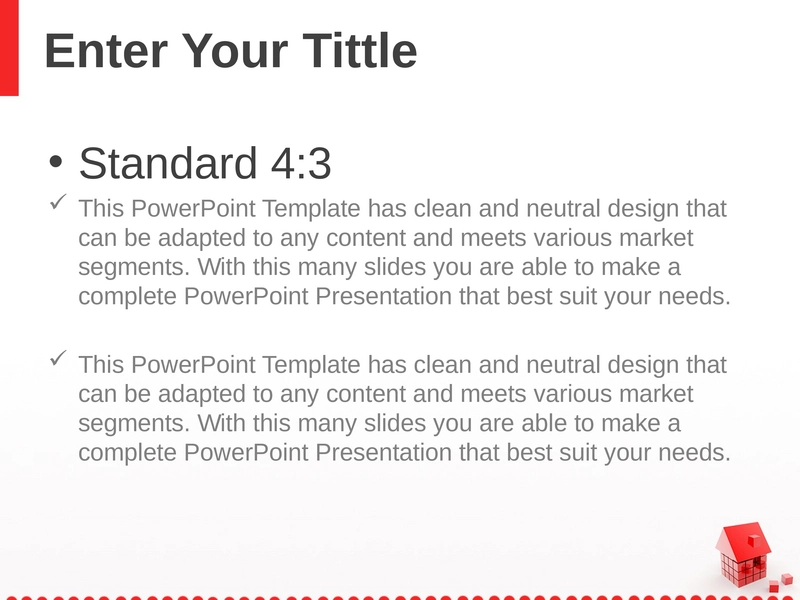 Enter Your Tittle

• Standard 4:3

✓ This PowerPoint Template has clean and neutral design that can be adapted to any content and meets various market segments. With this many slides you are able to make a complete PowerPoint Presentation that best suit your needs.

✓ This PowerPoint Template has clean and neutral design that can be adapted to any content and meets various market segments. With this many slides you are able to make a complete PowerPoint Presentation that best suit your needs.